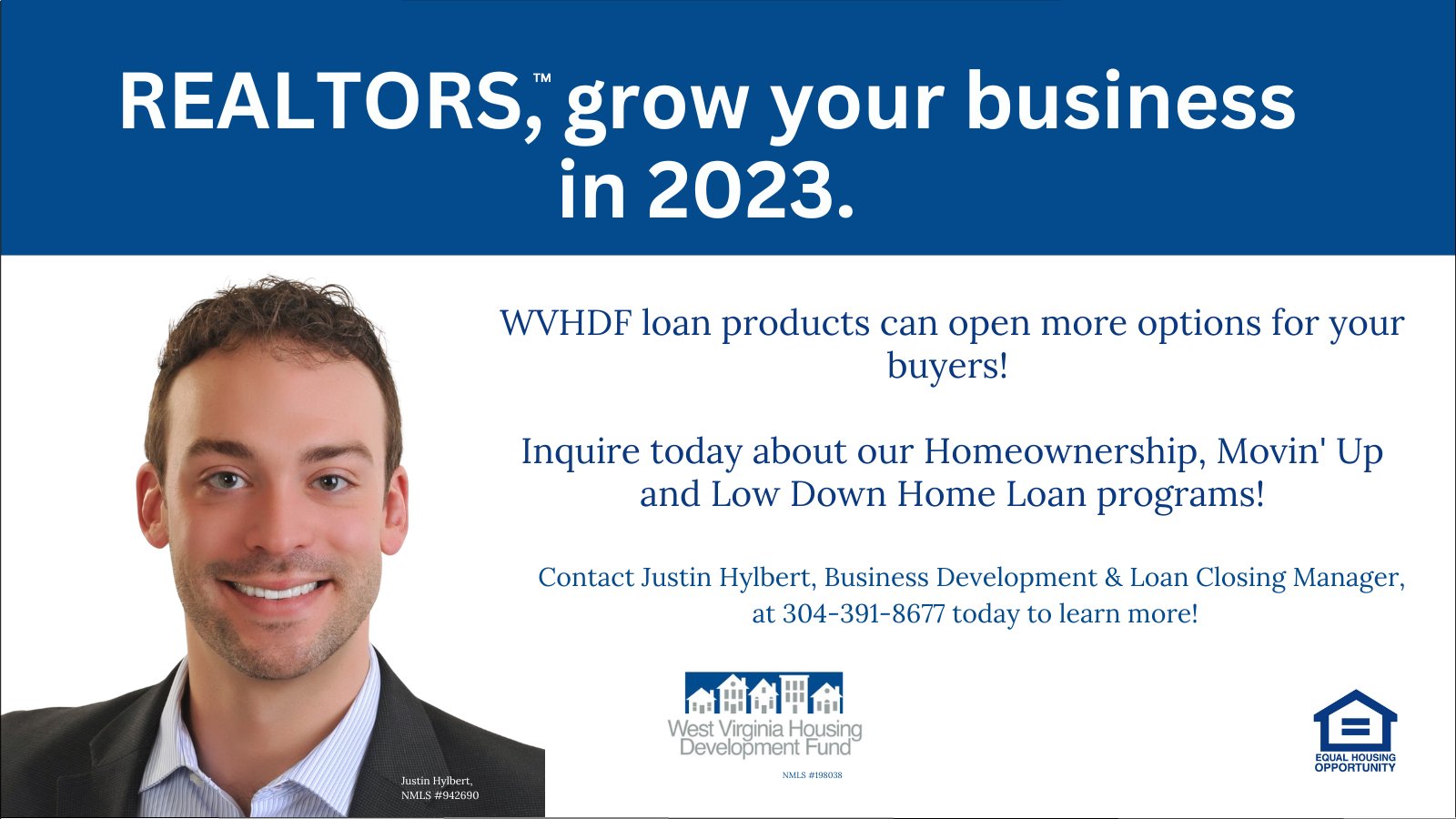 REALTORS,™ grow your business in 2023.

WVHDF loan products can open more options for your buyers!

Inquire today about our Homeownership, Movin' Up and Low Down Home Loan programs!

Contact Justin Hylbert, Business Development & Loan Closing Manager, at 304-391-8677 today to learn more!

Justin Hylbert, NMLS #942690

West Virginia Housing Development Fund

NMLS #198038

EQUAL HOUSING OPPORTUNITY